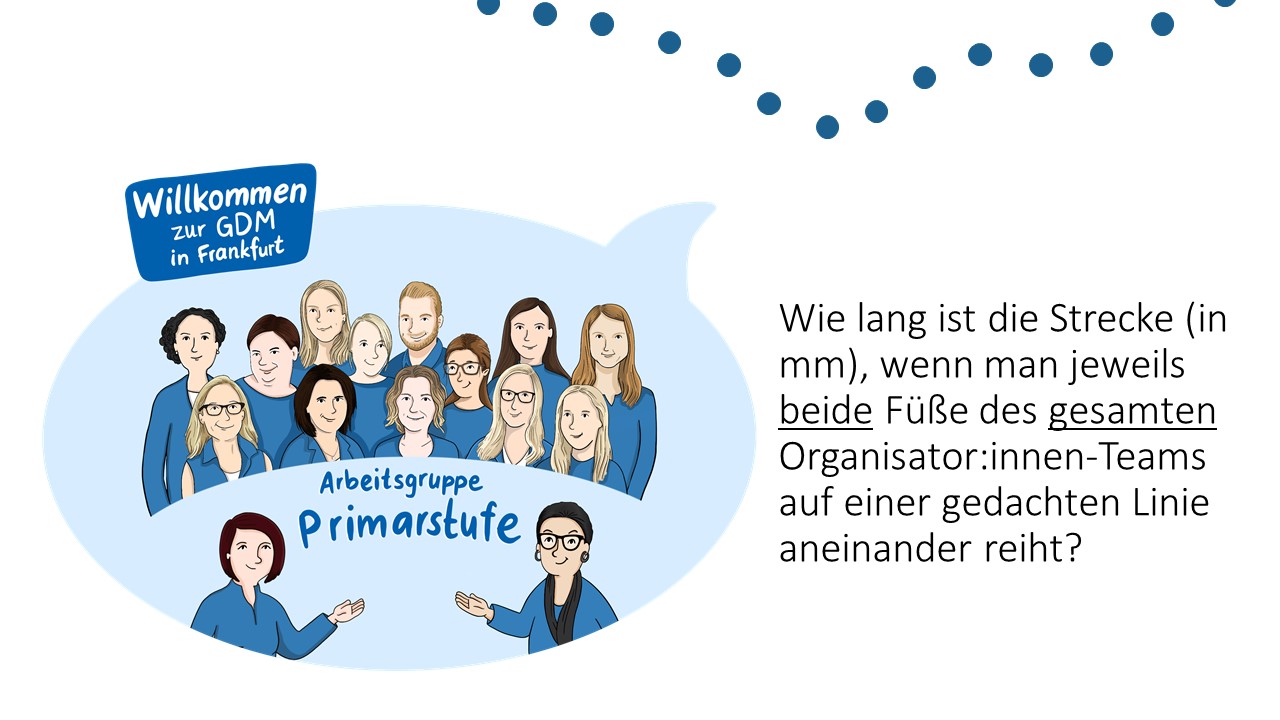 Willkommen zur GDM in Frankfurt

Arbeitsgruppe Primarstufe

Wie lang ist die Strecke (in mm), wenn man jeweils beide Füße des gesamten Organisator:innen-Teams auf einer gedachten Linie aneinander reiht?